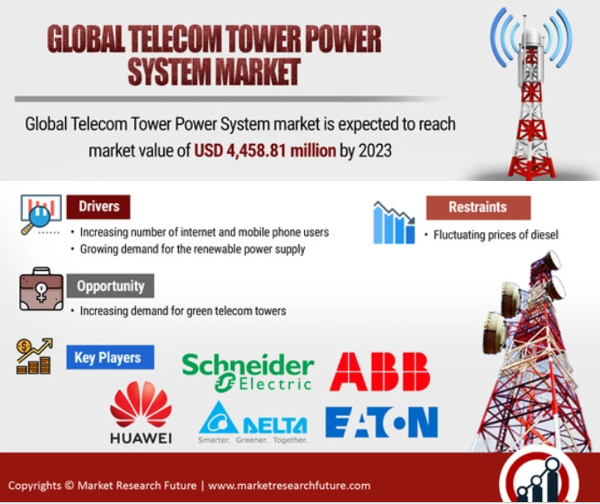 GLOBAL TELECOM TOWER POWER SYSTEM MARKET

Global Telecom Tower Power System market is expected to reach market value of USD 4,458.81 million by 2023

Drivers
• Increasing number of internet and mobile phone users
• Growing demand for the renewable power supply

Restraints
• Fluctuating prices of diesel

Opportunity
• Increasing demand for green telecom towers

Key Players

Schneider Electric

ABB

HUAWEI

DELTA
Smarter. Greener. Together.

EATON

Copyrights © Market Research Future | www.marketresearchfuture.com